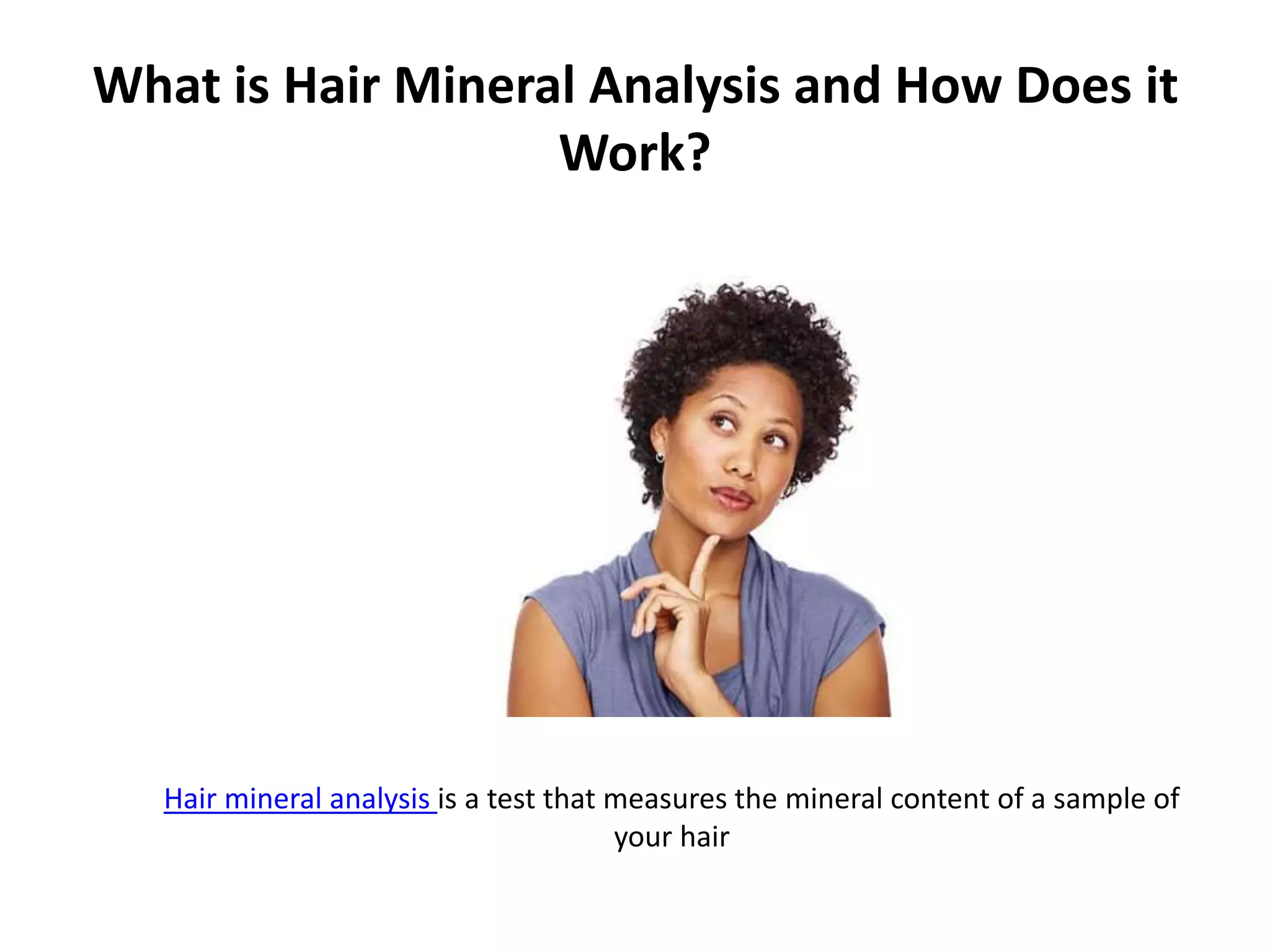 What is Hair Mineral Analysis and How Does it Work?

Hair mineral analysis is a test that measures the mineral content of a sample of your hair